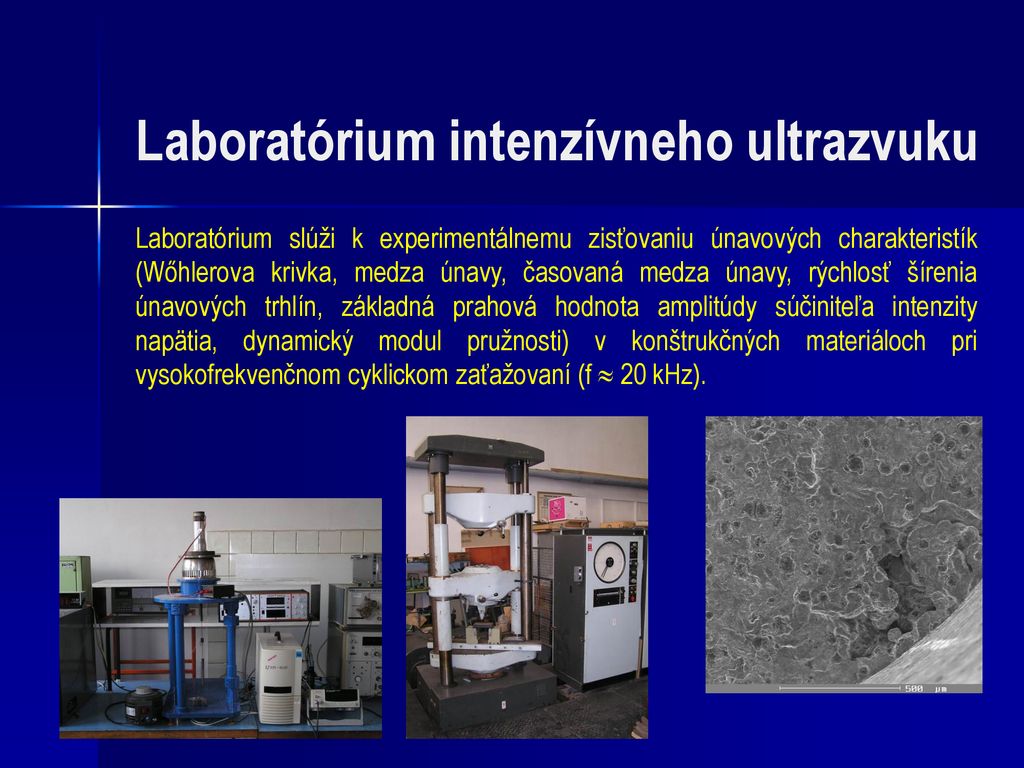 Laboratórium intenzívneho ultrazvuku

Laboratórium slúži k experimentálnemu zisťovaniu únavových charakteristík (Wőhlerova krivka, medza únavy, časovaná medza únavy, rýchlosť šírenia únavových trhlín, základná prahová hodnota amplitúdy súčiniteľa intenzity napätia, dynamický modul pružnosti) v konštrukčných materiáloch pri vysokofrekvenčnom cyklickom zaťažovaní (f $\approx$ 20 kHz).

500 μm